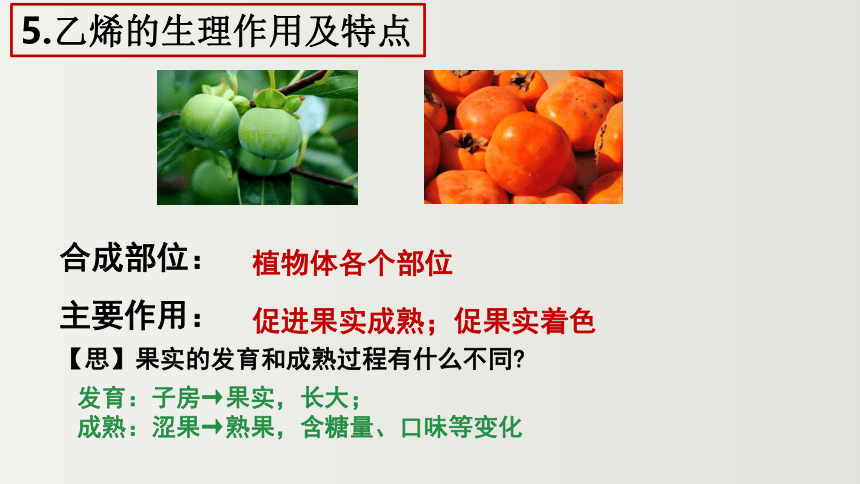 5.乙烯的生理作用及特点

合成部位： 植物体各个部位

主要作用： 促进果实成熟；促果实着色

【思】果实的发育和成熟过程有什么不同?

发育：子房→果实，长大；
成熟：涩果→熟果，含糖量、口味等变化